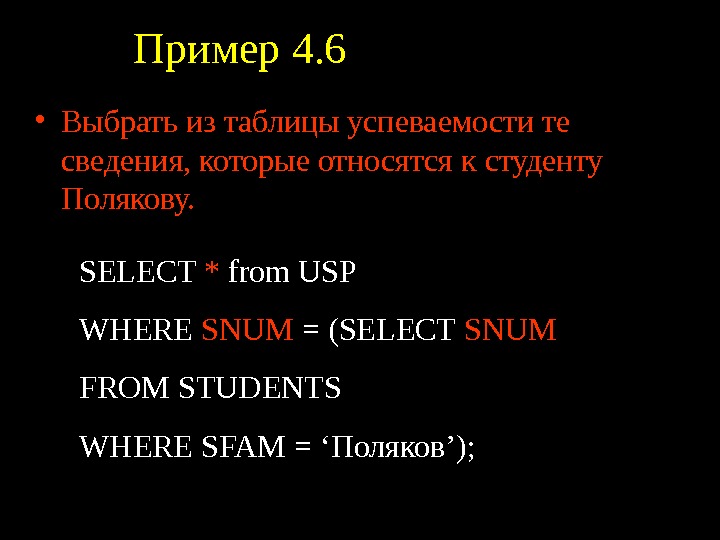 Пример 4.6

• Выбрать из таблицы успеваемости те сведения, которые относятся к студенту Полякову.

SELECT * from USP

WHERE SNUM = (SELECT SNUM

FROM STUDENTS

WHERE SFAM = ‘Поляков’);